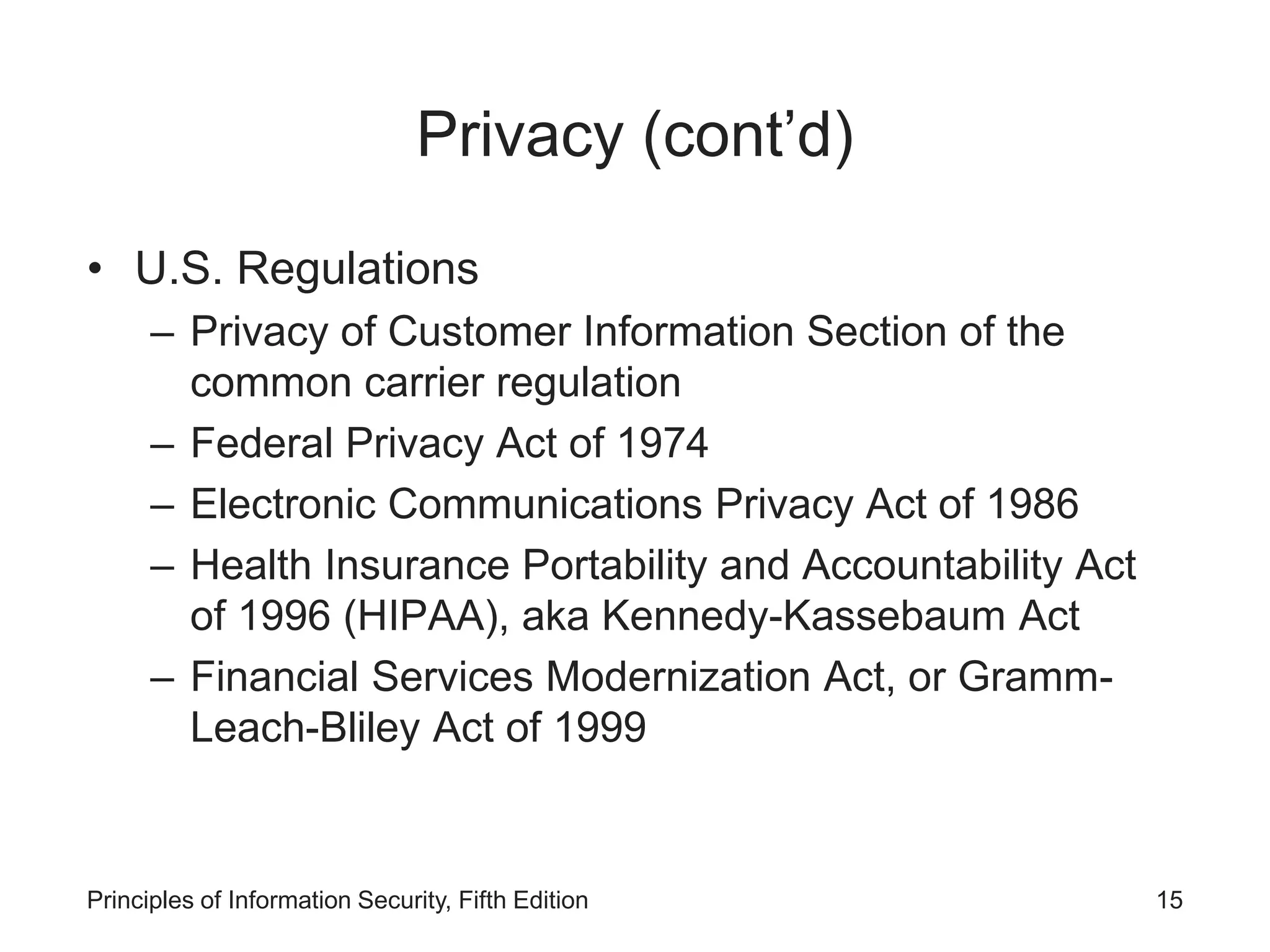 Privacy (cont’d)

• U.S. Regulations
– Privacy of Customer Information Section of the common carrier regulation
– Federal Privacy Act of 1974
– Electronic Communications Privacy Act of 1986
– Health Insurance Portability and Accountability Act of 1996 (HIPAA), aka Kennedy-Kassebaum Act
– Financial Services Modernization Act, or Gramm-Leach-Bliley Act of 1999

Principles of Information Security, Fifth Edition
15